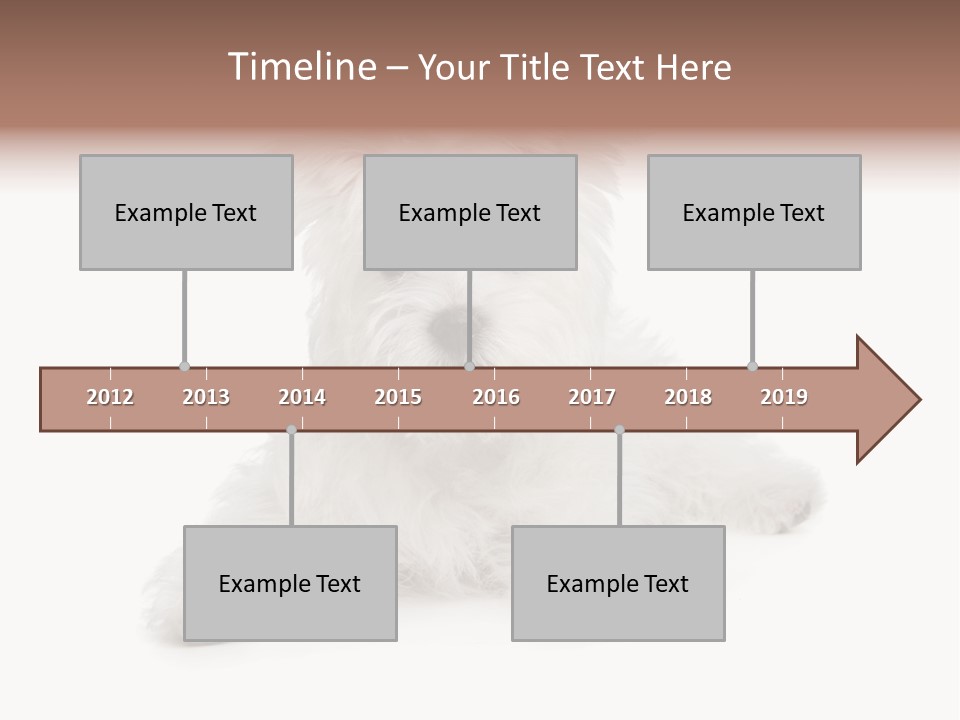 Timeline – Your Title Text Here

Example Text

Example Text

Example Text

2012 2013 2014 2015 2016 2017 2018 2019

Example Text

Example Text